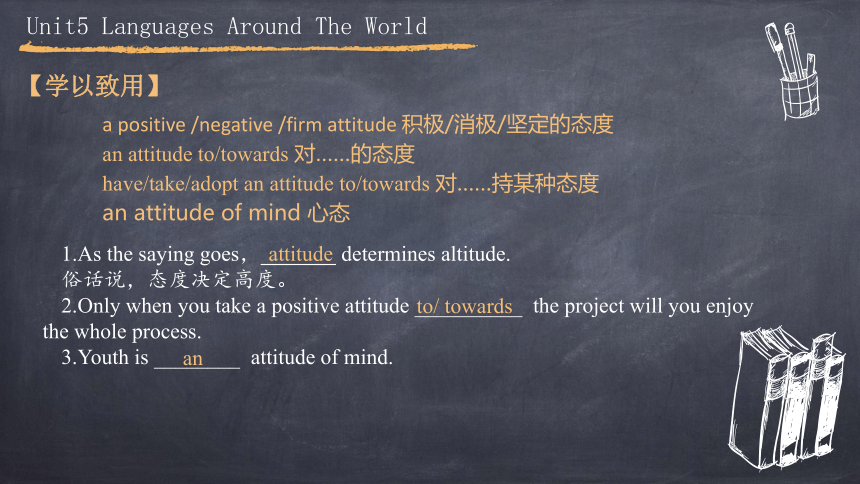 Unit5 Languages Around The World

【学以致用】

a positive /negative /firm attitude 积极/消极/坚定的态度
an attitude to/towards 对......的态度
have/take/adopt an attitude to/towards 对......持某种态度
an attitude of mind 心态

1.As the saying goes, attitude determines altitude.
俗话说，态度决定高度。
2.Only when you take a positive attitude to/ towards the project will you enjoy the whole process.
3.Youth is an attitude of mind.